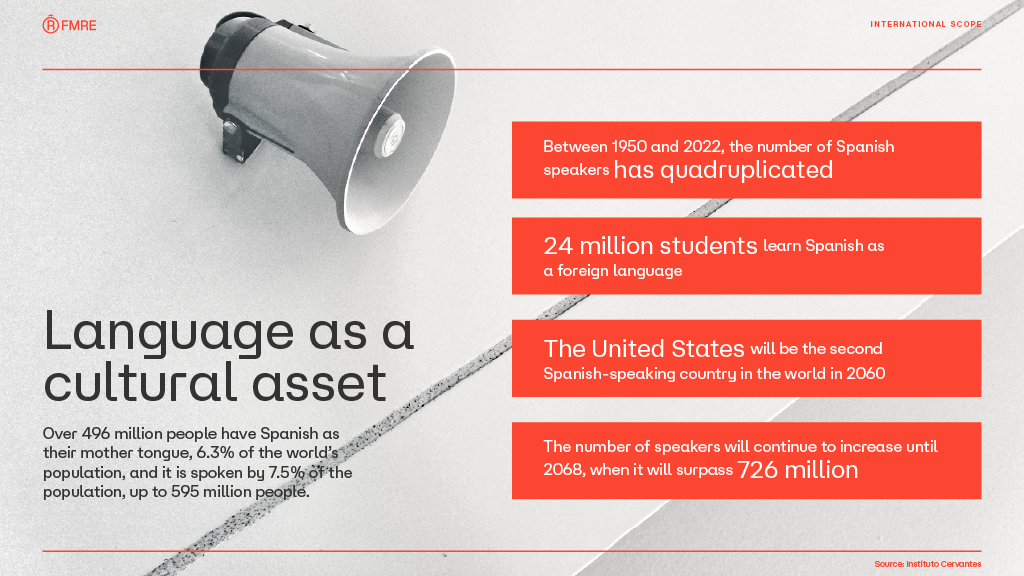 FMRE

INTERNATIONAL SCOPE

Language as a cultural asset

Over 496 million people have Spanish as their mother tongue, 6.3% of the world's population, and it is spoken by 7.5% of the population, up to 595 million people.

Between 1950 and 2022, the number of Spanish speakers has quadruplicated

24 million students learn Spanish as a foreign language

The United States will be the second Spanish-speaking country in the world in 2060

The number of speakers will continue to increase until 2068, when it will surpass 726 million

Source: Instituto Cervantes